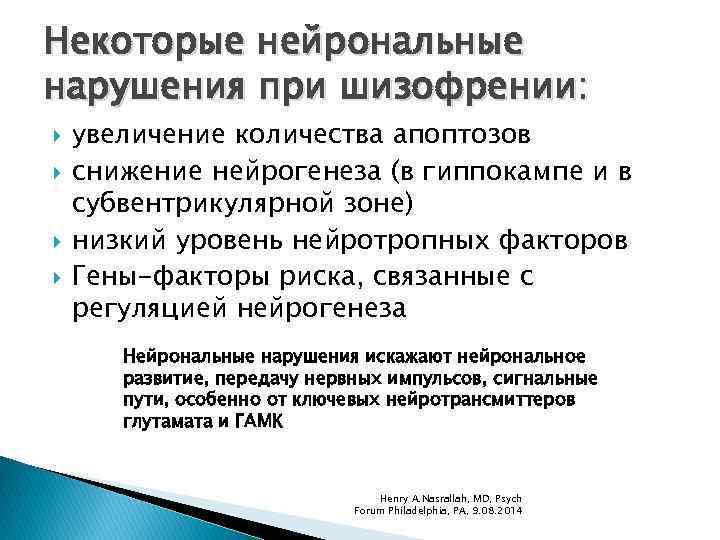 Некоторые нейрональные нарушения при шизофрении:

увеличение количества апоптозов

снижение нейрогенеза (в гиппокампе и в субвентрикулярной зоне)

низкий уровень нейротропных факторов

Гены-факторы риска, связанные с регуляцией нейрогенеза

Нейрональные нарушения искажают нейрональное развитие, передачу нервных импульсов, сигнальные пути, особенно от ключевых нейротрансмиттеров глутамата и ГАМК

Henry A.Nasrallah, MD, Psych
Forum Philadelphia, PA, 9.08.2014